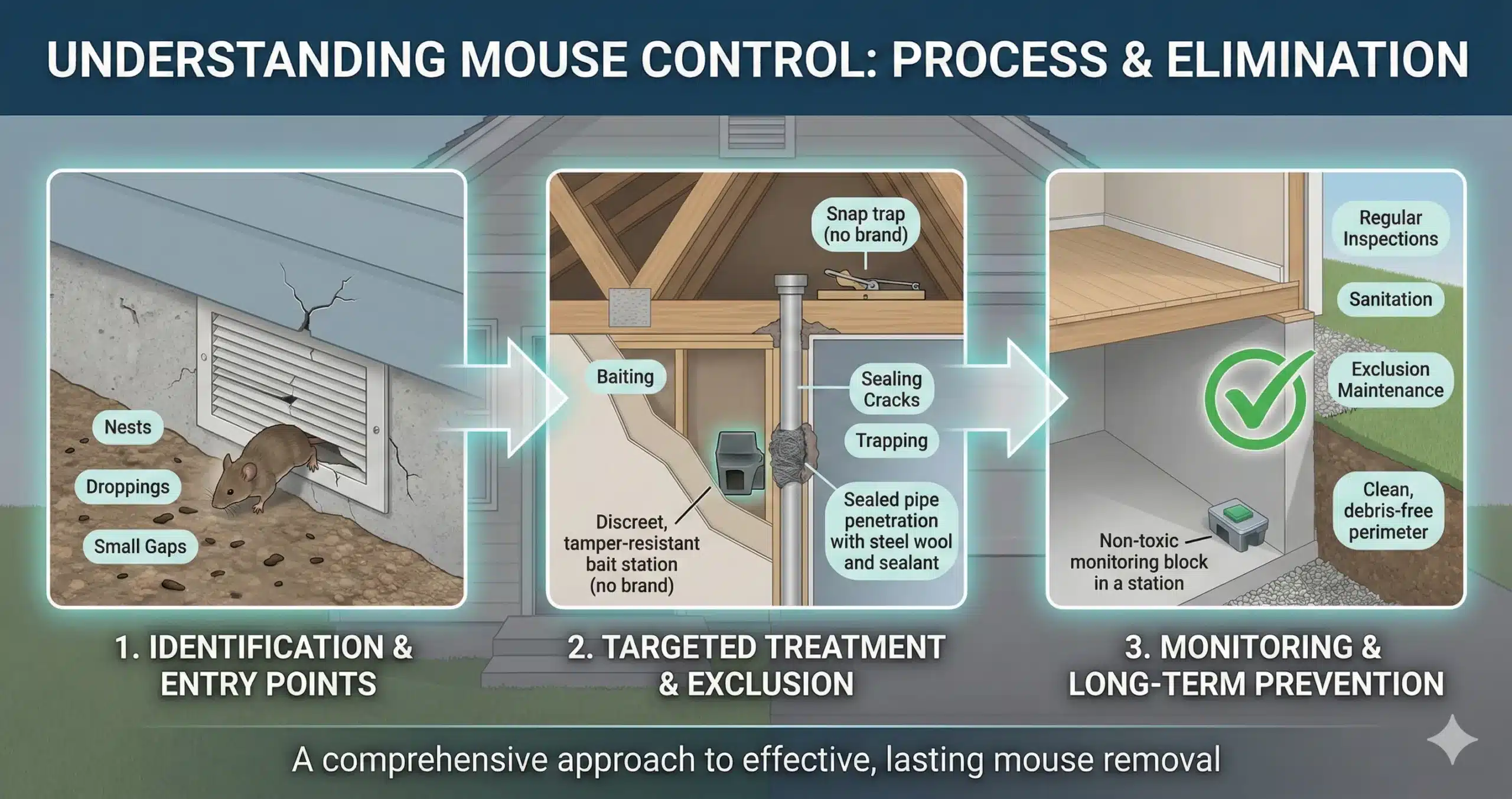 UNDERSTANDING MOUSE CONTROL: PROCESS & ELIMINATION

Nests

Droppings

Small Gaps

1. IDENTIFICATION & ENTRY POINTS

Snap trap (no brand)

Baiting

Sealing Cracks

Trapping

Discreet, tamper-resistant bait station (no brand)

Sealed pipe penetration with steel wool and sealant

2. TARGETED TREATMENT & EXCLUSION

Regular Inspections

Sanitation

Exclusion Maintenance

Clean, debris-free perimeter

Non-toxic monitoring block in a station

3. MONITORING & LONG-TERM PREVENTION

A comprehensive approach to effective, lasting mouse removal